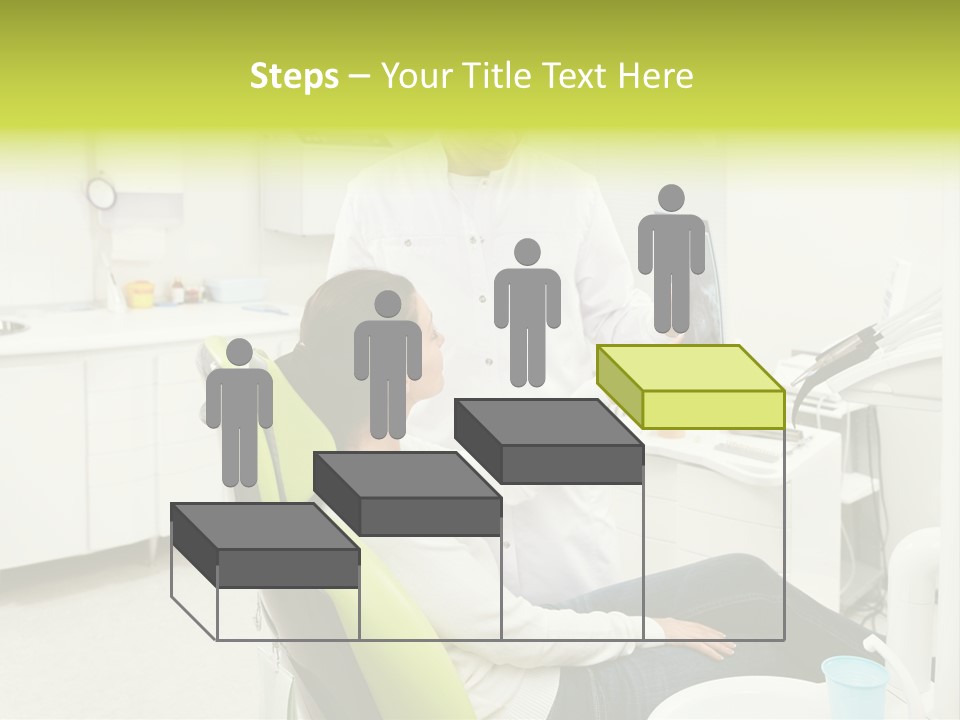 Steps – Your Title Text Here